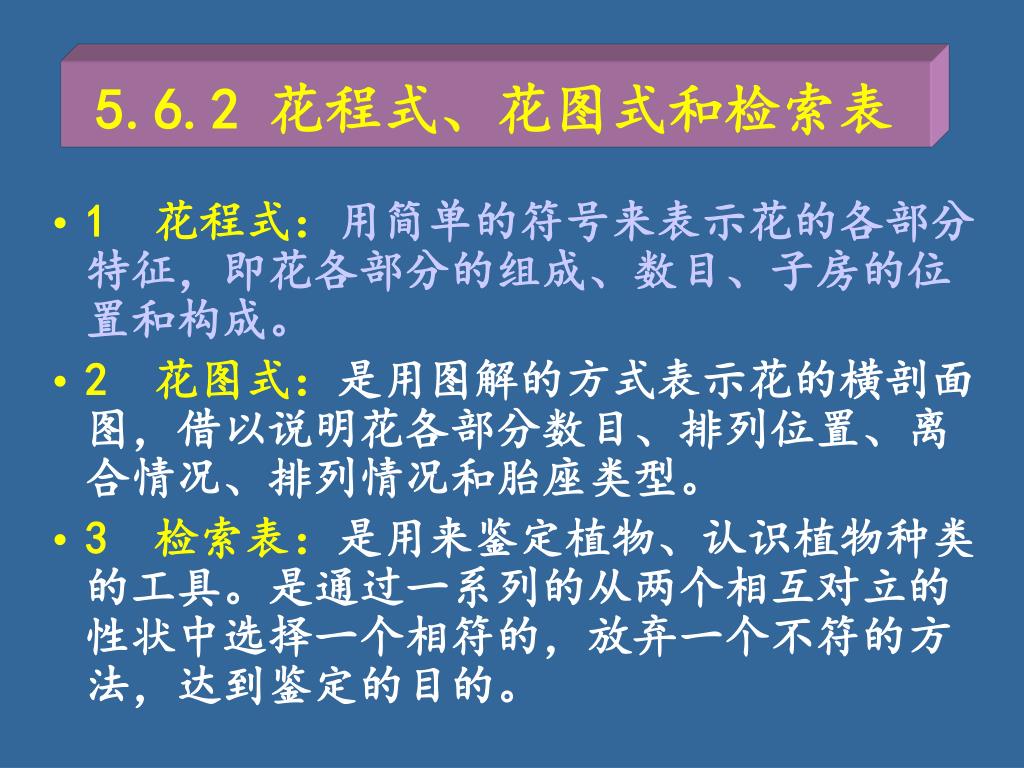 5.6.2 花程式、花图式和检索表

• 1 花程式：用简单的符号来表示花的各部分特征，即花各部分的组成、数目、子房的位置和构成。

• 2 花图式：是用图解的方式表示花的横剖面图，借以说明花各部分数目、排列位置、离合情况、排列情况和胎座类型。

• 3 检索表：是用来鉴定植物、认识植物种类的工具。是通过一系列的从两个相互对立的性状中选择一个相符的，放弃一个不符的方法，达到鉴定的目的。